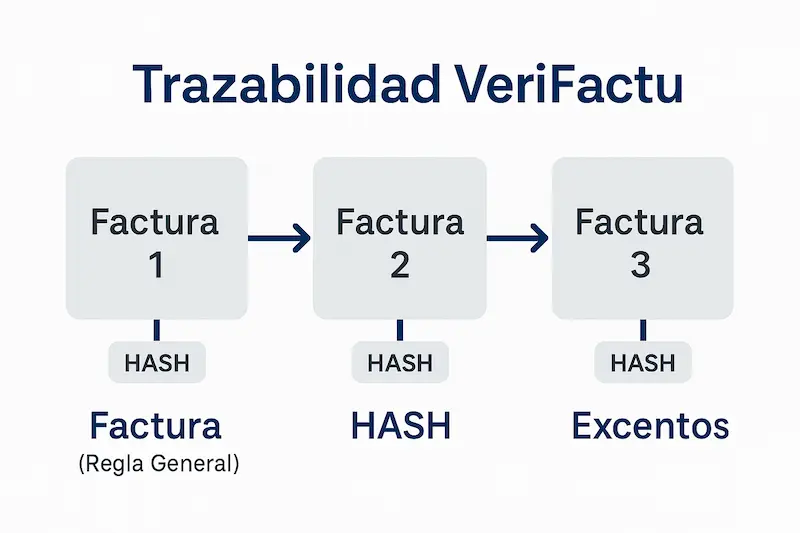 Trazabilidad VeriFactu

Factura 1

Factura 2

Factura 3

HASH

HASH

HASH

Factura
(Regla General)

HASH

Excentos